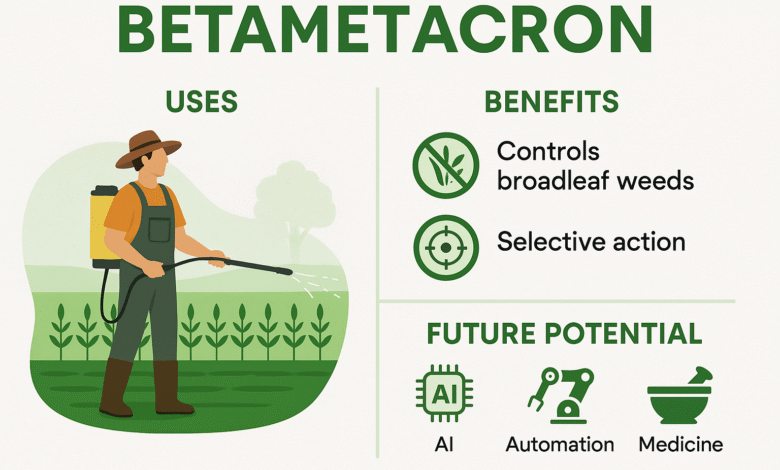 BETAMETACRON

USES

BENEFITS

Controls broadleaf weeds

Selective action

FUTURE POTENTIAL

AI

AI

Automation

Medicine